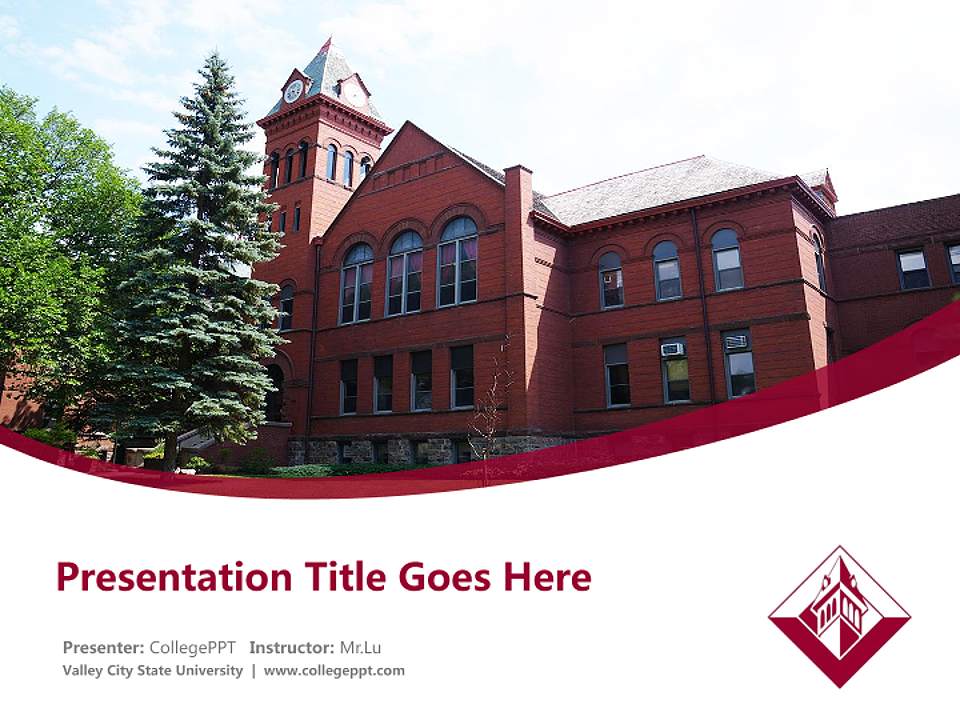 Presentation Title Goes Here

Presenter: CollegePPT Instructor: Mr.Lu
Valley City State University | www.collegeppt.com